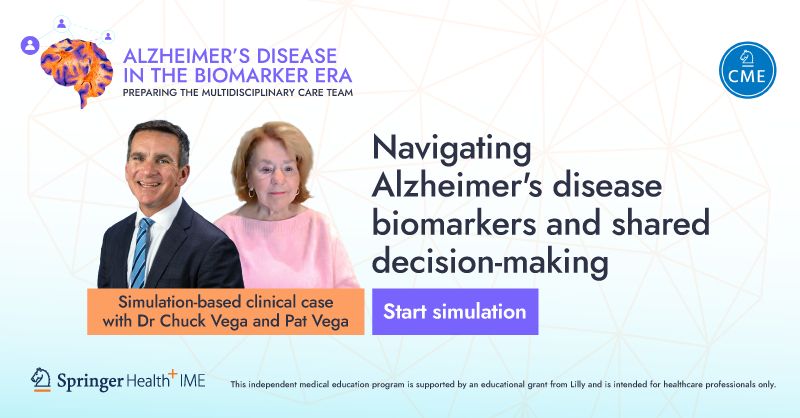 ALZHEIMER'S DISEASE IN THE BIOMARKER ERA
PREPARING THE MULTIDISCIPLINARY CARE TEAM

CME

Navigating Alzheimer's disease biomarkers and shared decision-making

Simulation-based clinical case with Dr Chuck Vega and Pat Vega

Start simulation

Springer Health+ IME

This independent medical education program is supported by an educational grant from Lilly and is intended for healthcare professionals only.